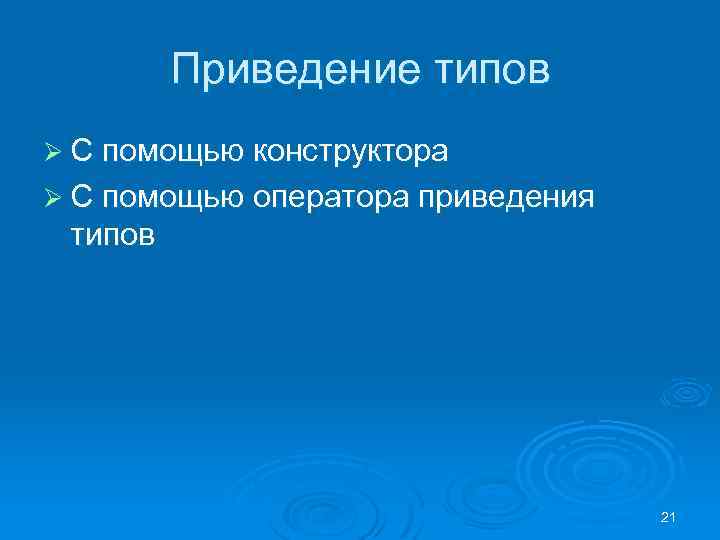 Приведение типов

➢ С помощью конструктора
➢ С помощью оператора приведения типов

21